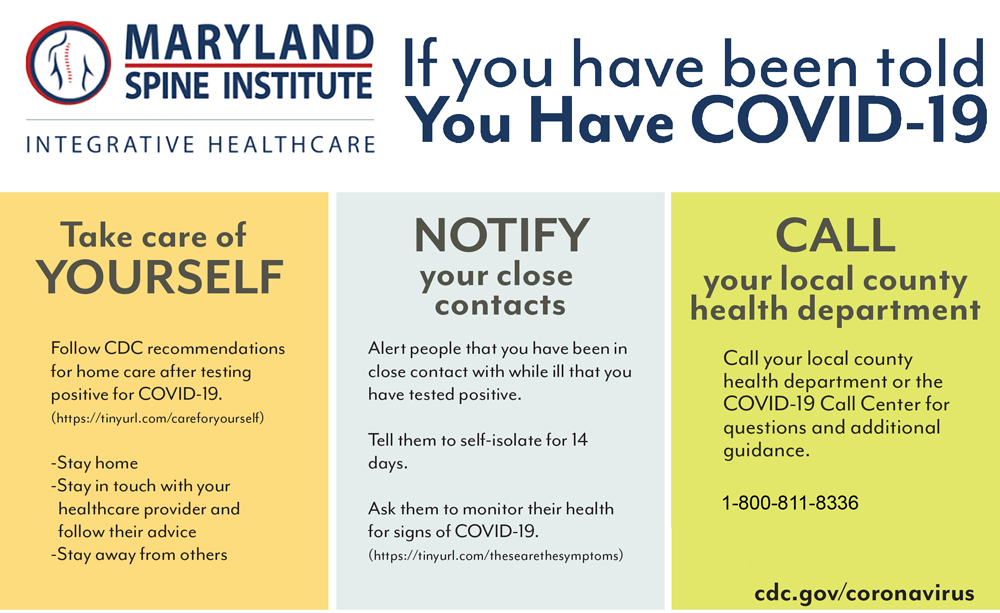 MARYLAND SPINE INSTITUTE
INTEGRATIVE HEALTHCARE

If you have been told
You Have COVID-19

Take care of
YOURSELF

Follow CDC recommendations for home care after testing positive for COVID-19.
(https://tinyurl.com/careforyourself)

-Stay home
-Stay in touch with your healthcare provider and follow their advice
-Stay away from others

NOTIFY
your close contacts

Alert people that you have been in close contact with while ill that you have tested positive.

Tell them to self-isolate for 14 days.

Ask them to monitor their health for signs of COVID-19.
(https://tinyurl.com/thesearethesymptoms)

CALL
your local county health department

Call your local county health department or the COVID-19 Call Center for questions and additional guidance.

1-800-811-8336

cdc.gov/coronavirus